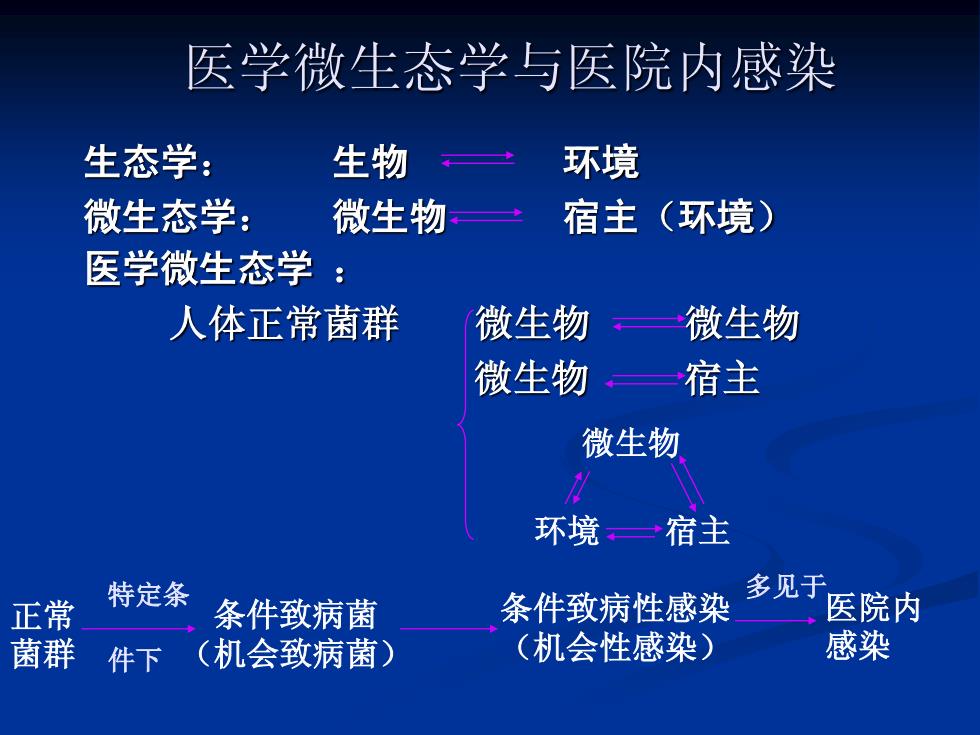 医学微生态学与医院内感染

生态学：　生物　环境

微生态学：　微生物　宿主（环境）

医学微生态学 ：

人体正常菌群　微生物　微生物

微生物　宿主

微生物

环境　宿主

正常菌群　特定条件下　条件致病菌（机会致病菌）　条件致病性感染（机会性感染）　多见于　医院内感染